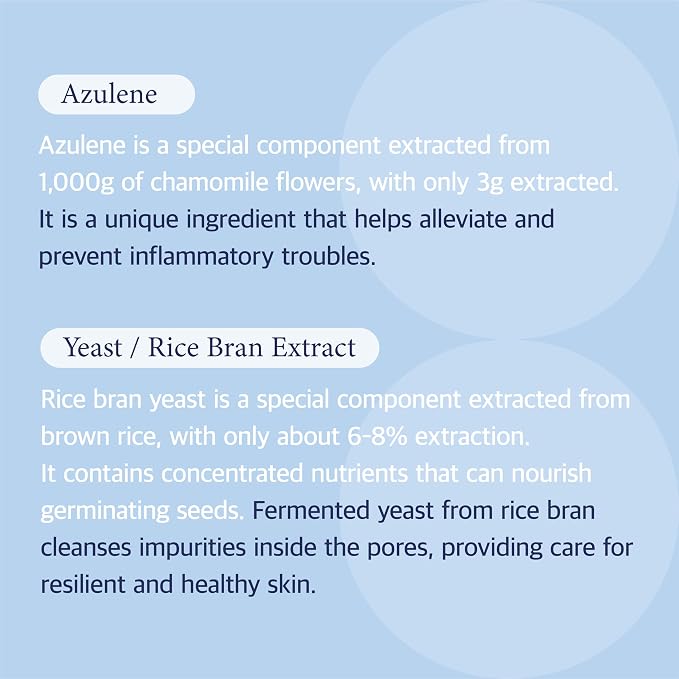 Azulene

Azulene is a special component extracted from 1,000g of chamomile flowers, with only 3g extracted. It is a unique ingredient that helps alleviate and prevent inflammatory troubles.

Yeast / Rice Bran Extract

Rice bran yeast is a special component extracted from brown rice, with only about 6-8% extraction. It contains concentrated nutrients that can nourish germinating seeds. Fermented yeast from rice bran cleanses impurities inside the pores, providing care for resilient and healthy skin.